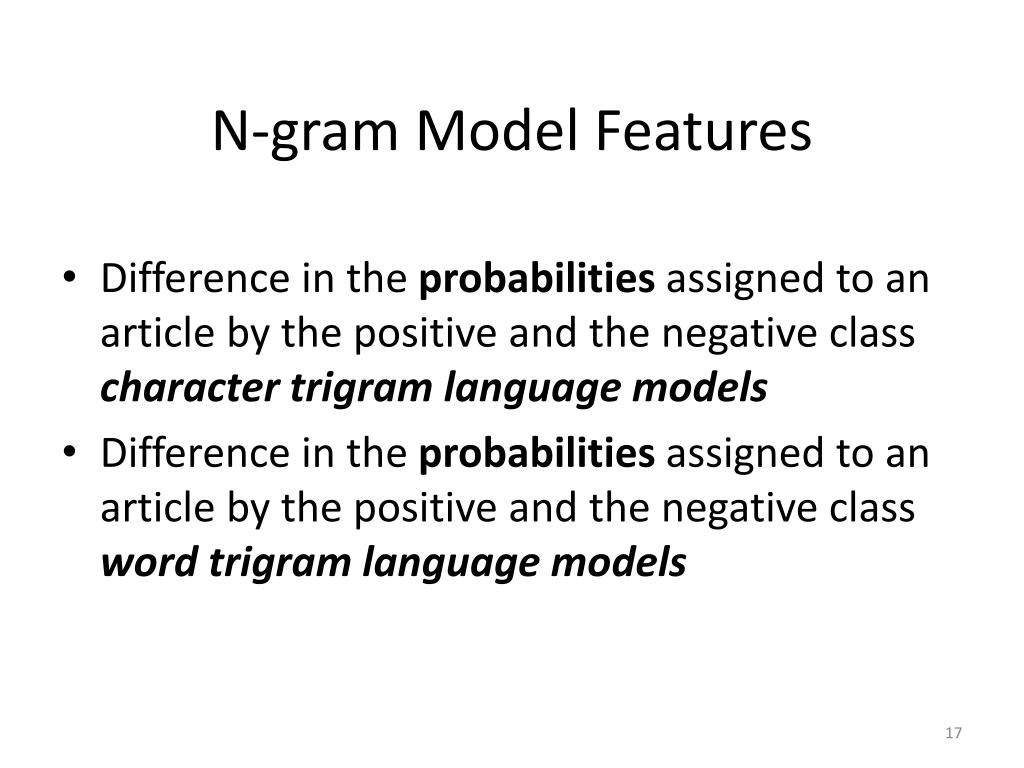 N-gram Model Features

• Difference in the probabilities assigned to an article by the positive and the negative class character trigram language models

• Difference in the probabilities assigned to an article by the positive and the negative class word trigram language models

17